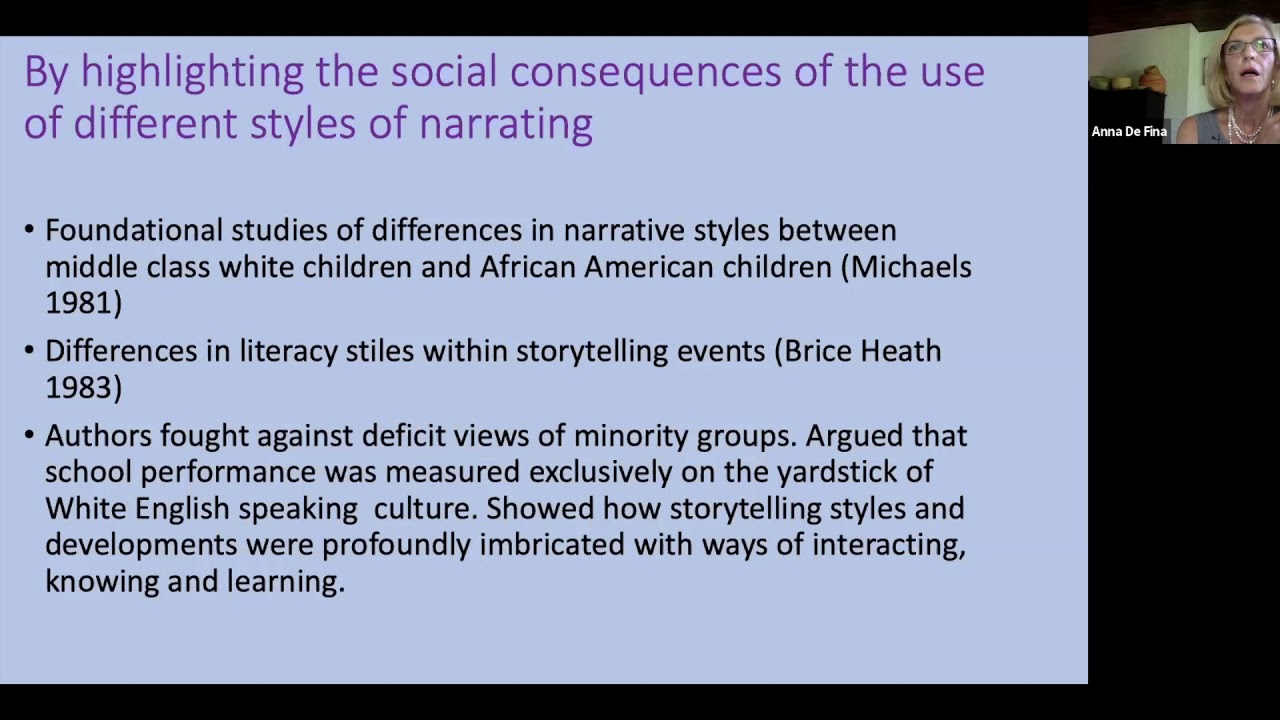 By highlighting the social consequences of the use of different styles of narrating

• Foundational studies of differences in narrative styles between middle class white children and African American children (Michaels 1981)

• Differences in literacy stiles within storytelling events (Brice Heath 1983)

• Authors fought against deficit views of minority groups. Argued that school performance was measured exclusively on the yardstick of White English speaking culture. Showed how storytelling styles and developments were profoundly imbricated with ways of interacting, knowing and learning.

Anna De Fina